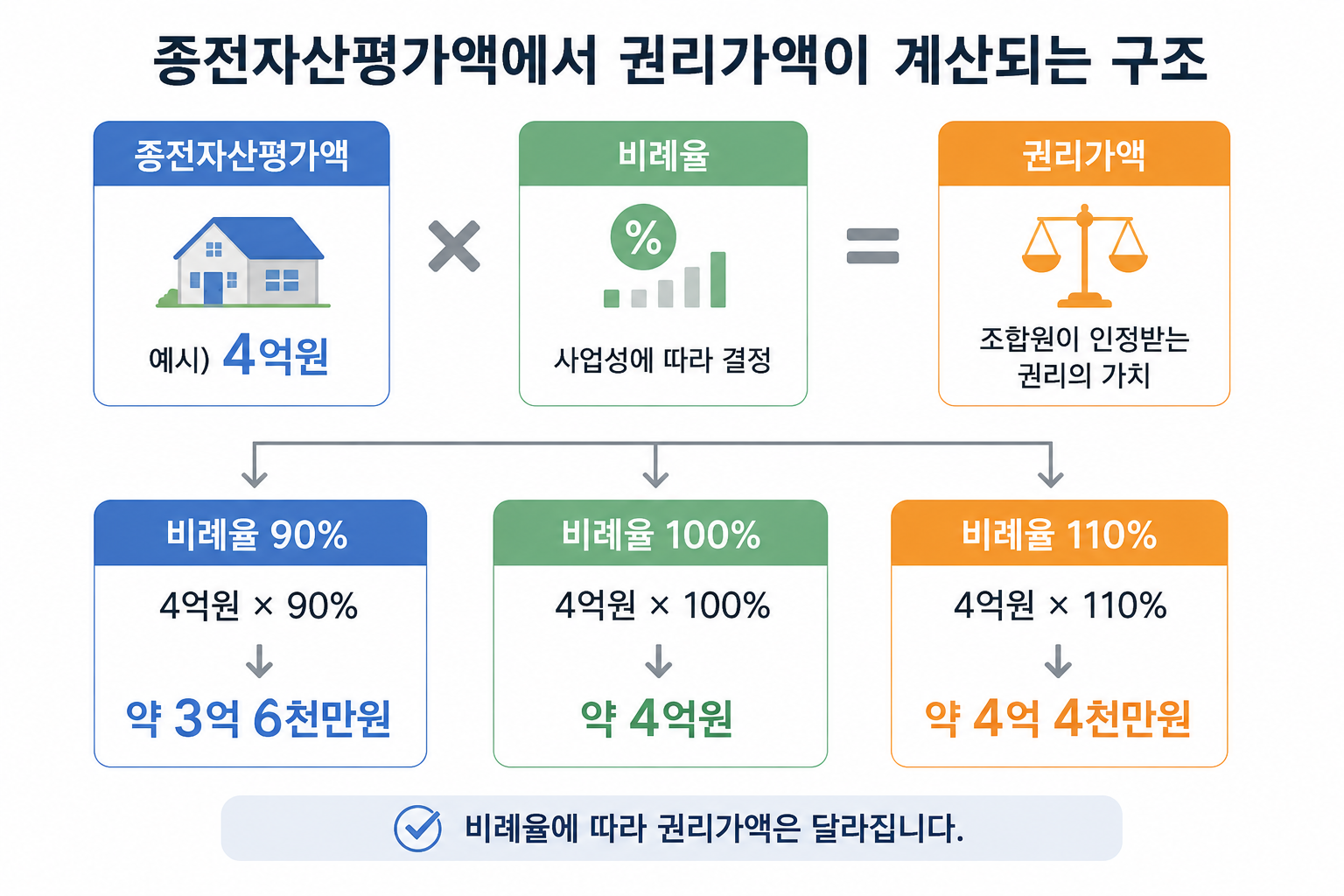 종전자산평가액에서 권리가액이 계산되는 구조

종전자산평가액

예시) 4억원

×

비례율

%

사업성에 따라 결정

=

권리가액

조합원이 인정받는 권리의 가치

비례율 90%

4억원 × 90%

약 3억 6천만원

비례율 100%

4억원 × 100%

약 4억원

비례율 110%

4억원 × 110%

약 4억 4천만원

비례율에 따라 권리가액은 달라집니다.